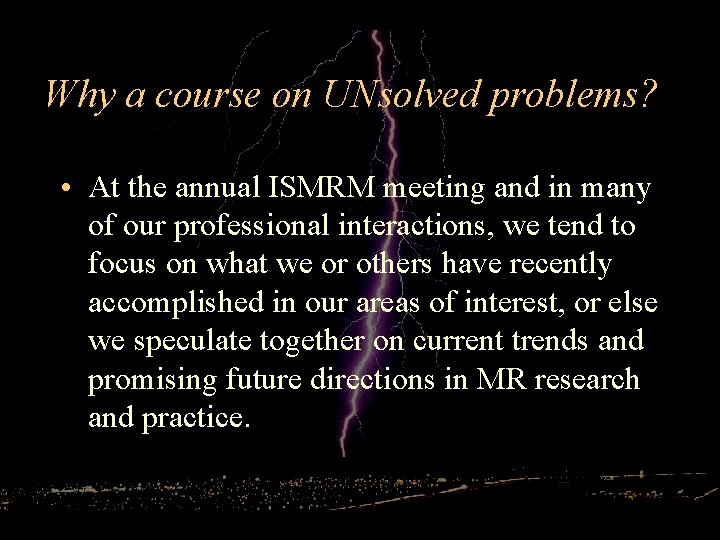 Why a course on UNsolved problems?

• At the annual ISMRM meeting and in many of our professional interactions, we tend to focus on what we or others have recently accomplished in our areas of interest, or else we speculate together on current trends and promising future directions in MR research and practice.